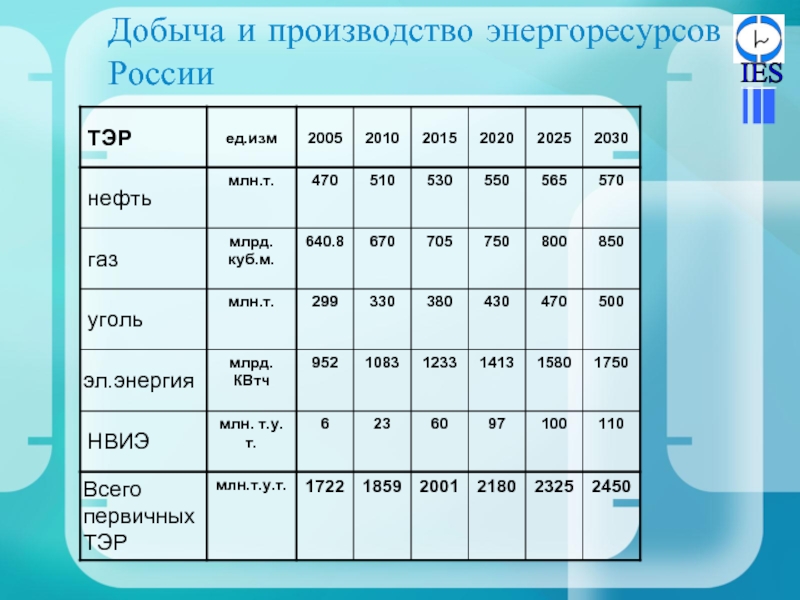 Добыча и производство энергоресурсов России

IES

| ТЭР | ед.изм | 2005 | 2010 | 2015 | 2020 | 2025 | 2030 |
|---|---|---|---|---|---|---|---|
| нефть | млн.т. | 470 | 510 | 530 | 550 | 565 | 570 |
| газ | млрд. куб.м. | 640.8 | 670 | 705 | 750 | 800 | 850 |
| уголь | млн.т. | 299 | 330 | 380 | 430 | 470 | 500 |
| эл.энергия | млрд. КВтч | 952 | 1083 | 1233 | 1413 | 1580 | 1750 |
| НВИЭ | млн. т.у. т. | 6 | 23 | 60 | 97 | 100 | 110 |
| Всего первичных ТЭР | млн.т.у.т. | 1722 | 1859 | 2001 | 2180 | 2325 | 2450 |